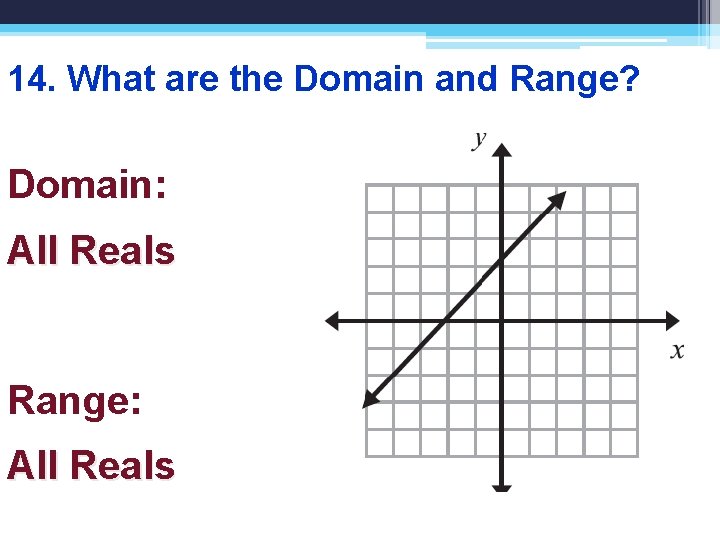 14. What are the Domain and Range?

Domain:

All Reals

Range:

All Reals

$y$

$x$